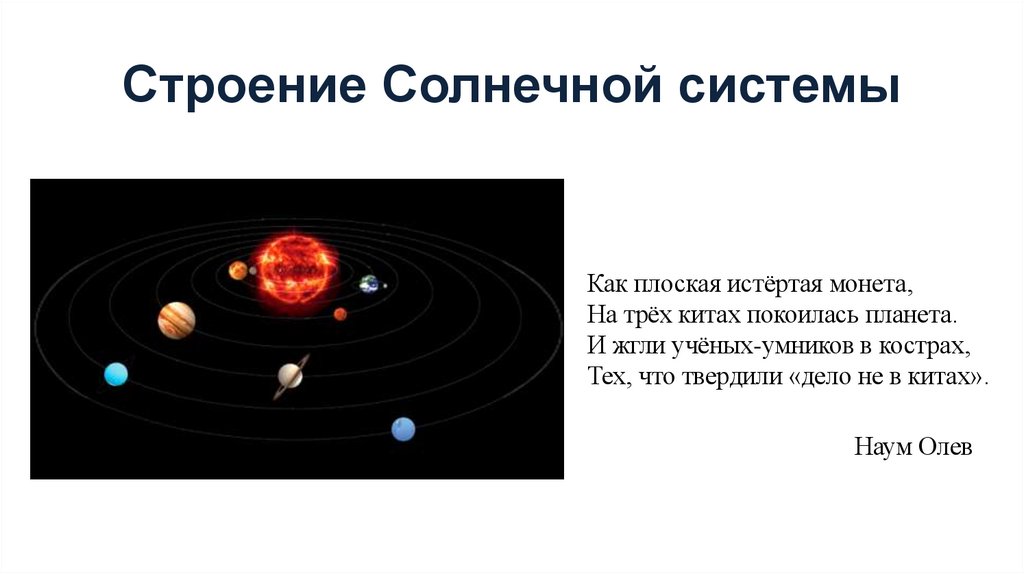 Строение Солнечной системы

Как плоская истёртая монета,
На трёх китах покоилась планета.
И жгли учёных-умников в кострах,
Тех, что твердили «дело не в китах».

Наум Олев